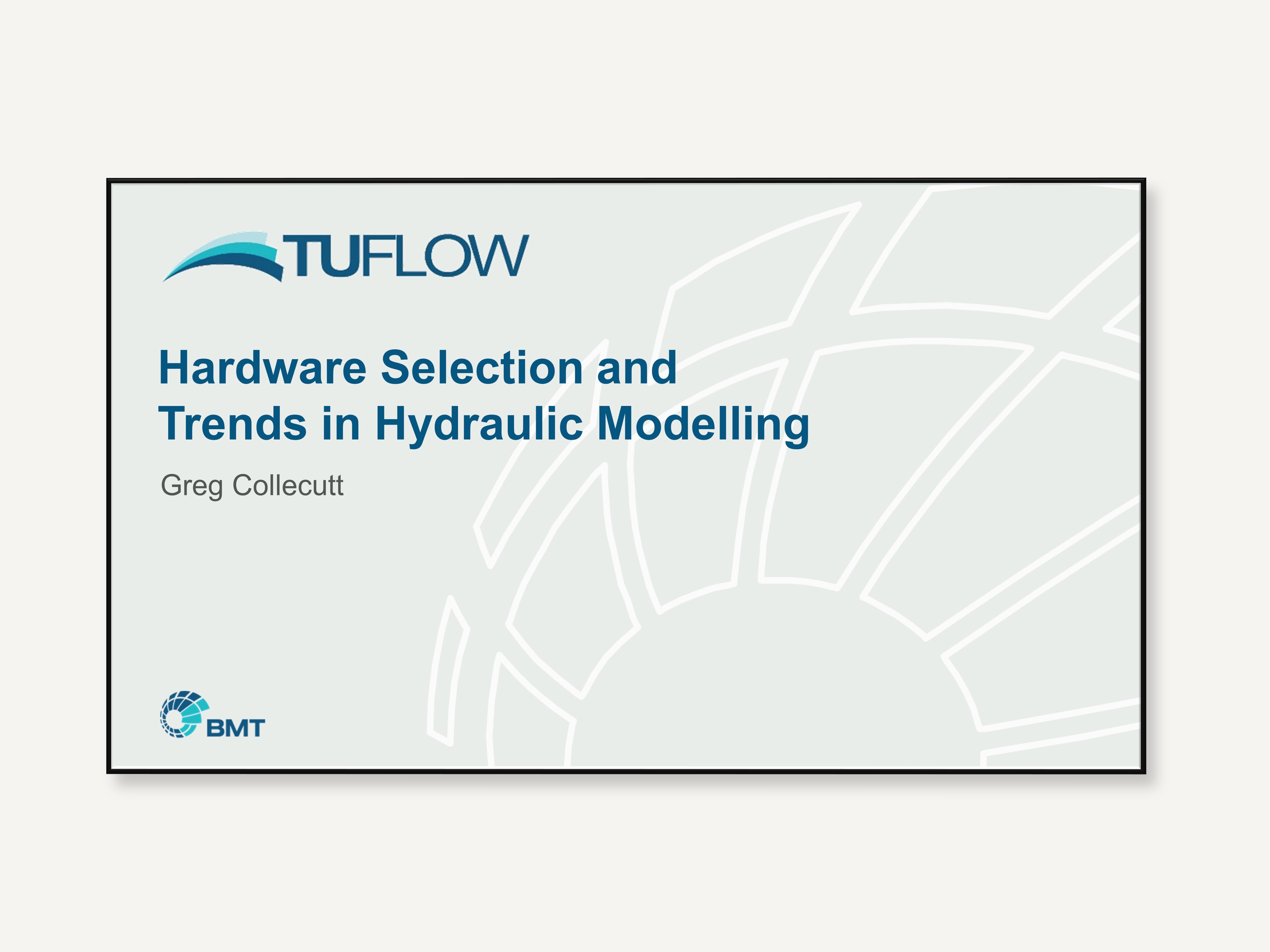 TUFLOW

Hardware Selection and Trends in Hydraulic Modelling

Greg Collecutt

BMT